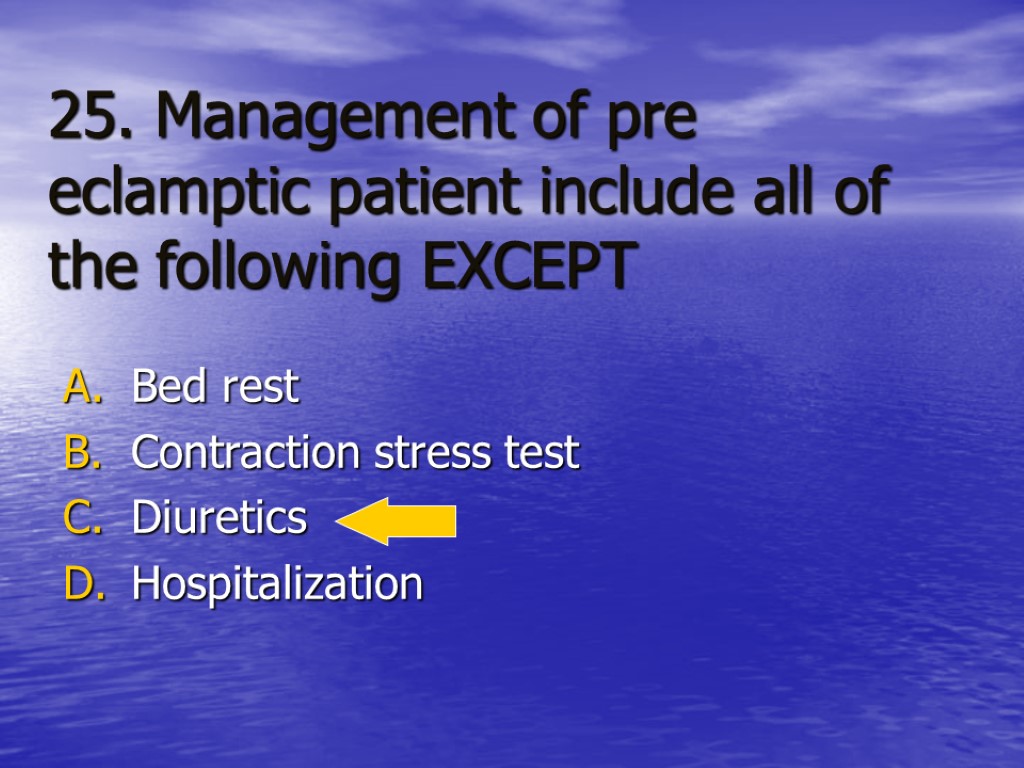 25. Management of pre eclamptic patient include all of the following EXCEPT

A. Bed rest
B. Contraction stress test
C. Diuretics
D. Hospitalization